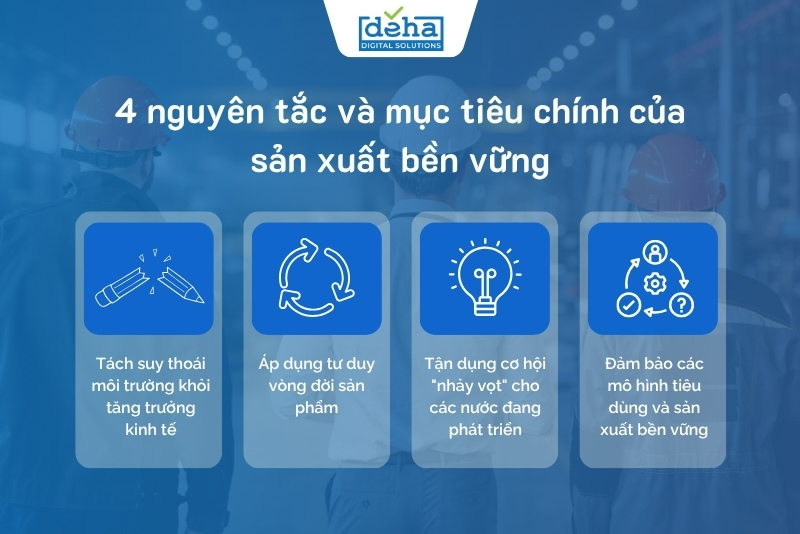 deha
DIGITAL SOLUTIONS

4 nguyên tắc và mục tiêu chính của sản xuất bền vững

Tách suy thoái môi trường khỏi tăng trưởng kinh tế

Áp dụng tư duy vòng đời sản phẩm

Tận dụng cơ hội "nhảy vọt" cho các nước đang phát triển

Đảm bảo các mô hình tiêu dùng và sản xuất bền vững